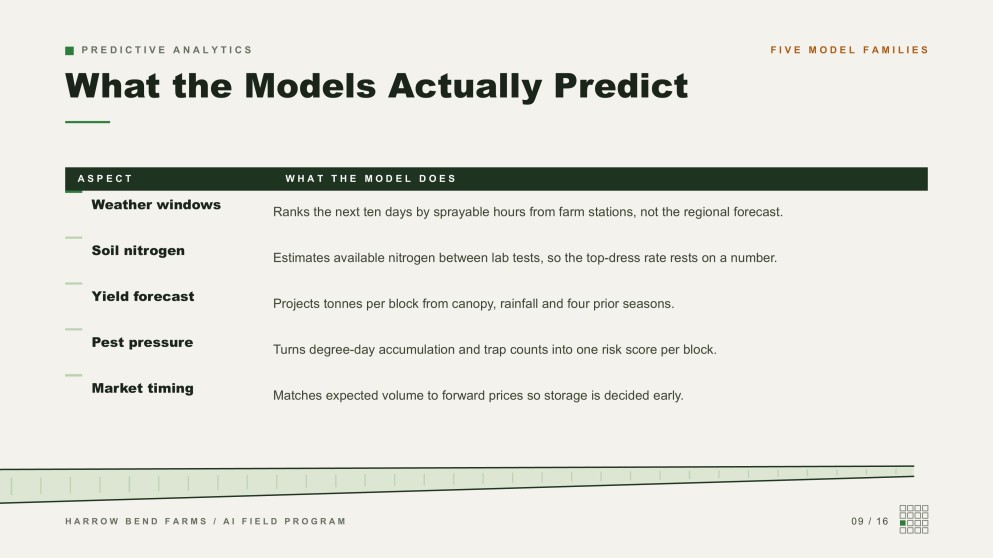 PREDICTIVE ANALYTICS

FIVE MODEL FAMILIES

What the Models Actually Predict

| ASPECT | WHAT THE MODEL DOES |
|---|---|
| Weather windows | Ranks the next ten days by sprayable hours from farm stations, not the regional forecast. |
| Soil nitrogen | Estimates available nitrogen between lab tests, so the top-dress rate rests on a number. |
| Yield forecast | Projects tonnes per block from canopy, rainfall and four prior seasons. |
| Pest pressure | Turns degree-day accumulation and trap counts into one risk score per block. |
| Market timing | Matches expected volume to forward prices so storage is decided early. |

HARROW BEND FARMS / AI FIELD PROGRAM

09 / 16